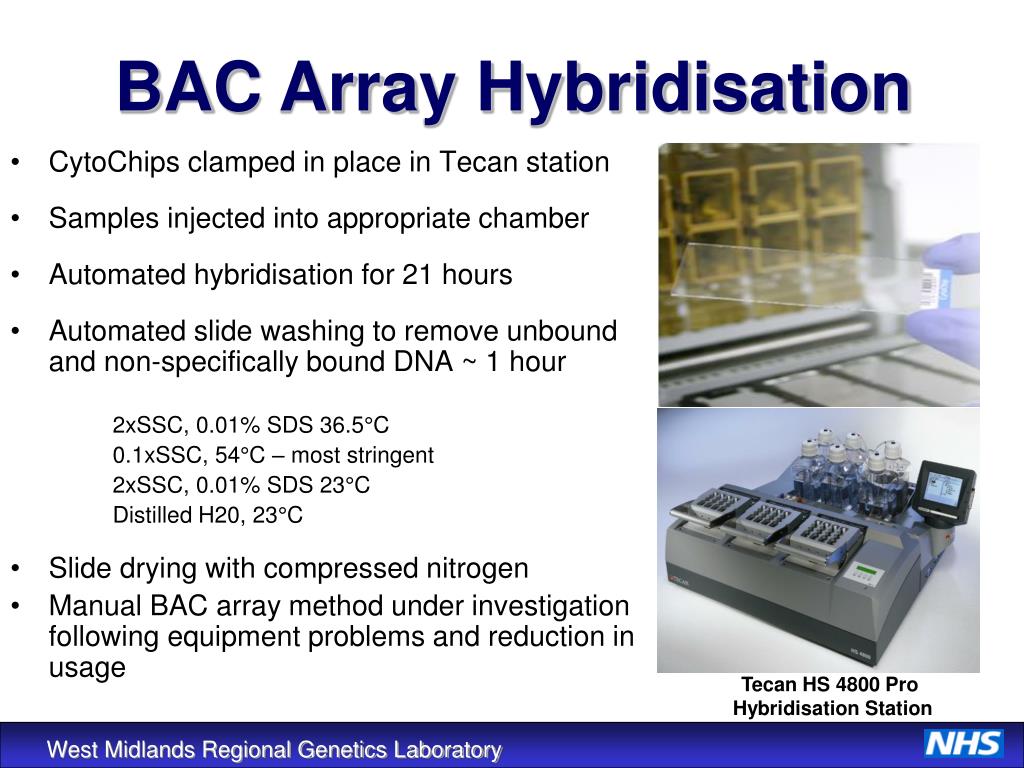 BAC Array Hybridisation

• CytoChips clamped in place in Tecan station

• Samples injected into appropriate chamber

• Automated hybridisation for 21 hours

• Automated slide washing to remove unbound and non-specifically bound DNA ~ 1 hour

2xSSC, 0.01% SDS 36.5°C
0.1xSSC, 54°C – most stringent
2xSSC, 0.01% SDS 23°C
Distilled H20, 23°C

• Slide drying with compressed nitrogen
• Manual BAC array method under investigation following equipment problems and reduction in usage

Tecan HS 4800 Pro Hybridisation Station

West Midlands Regional Genetics Laboratory

NHS